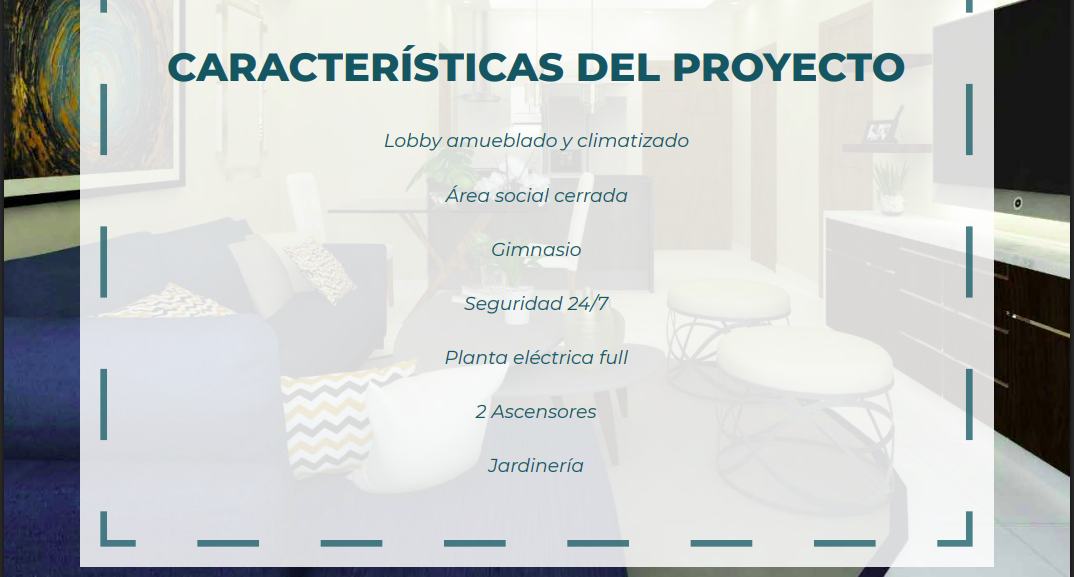 CARACTERÍSTICAS DEL PROYECTO

Lobby amueblado y climatizado

Área social cerrada

Gimnasio

Seguridad 24/7

Planta eléctrica full

2 Ascensores

Jardinería